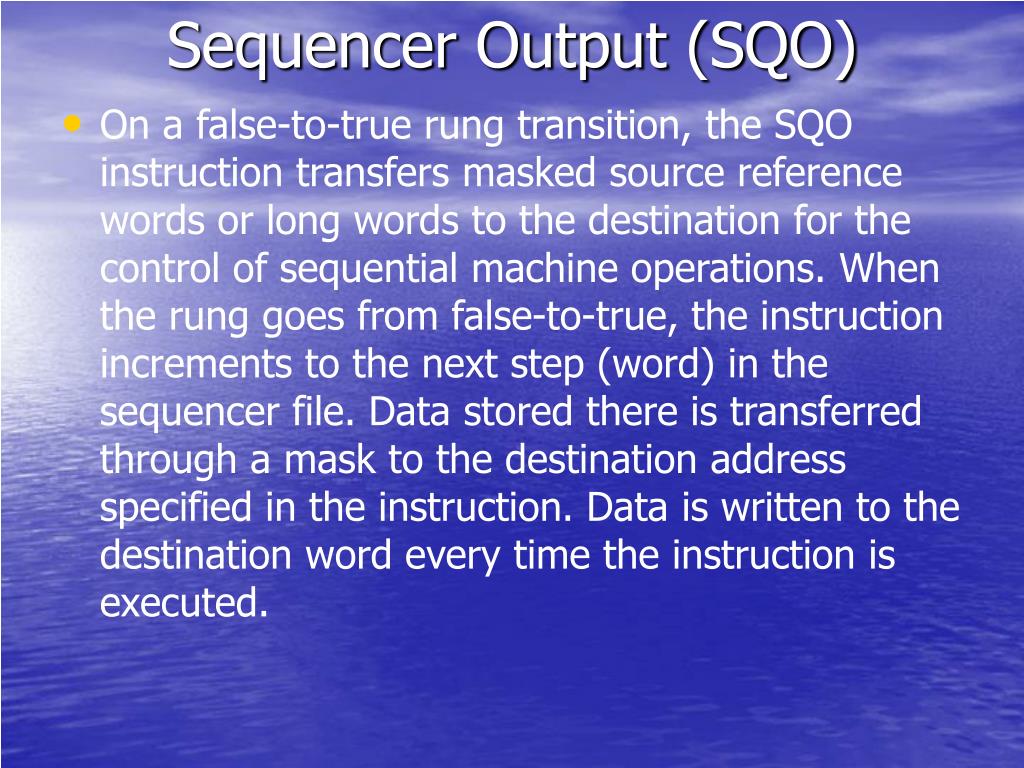 Sequencer Output (SQO)

• On a false-to-true rung transition, the SQO instruction transfers masked source reference words or long words to the destination for the control of sequential machine operations. When the rung goes from false-to-true, the instruction increments to the next step (word) in the sequencer file. Data stored there is transferred through a mask to the destination address specified in the instruction. Data is written to the destination word every time the instruction is executed.